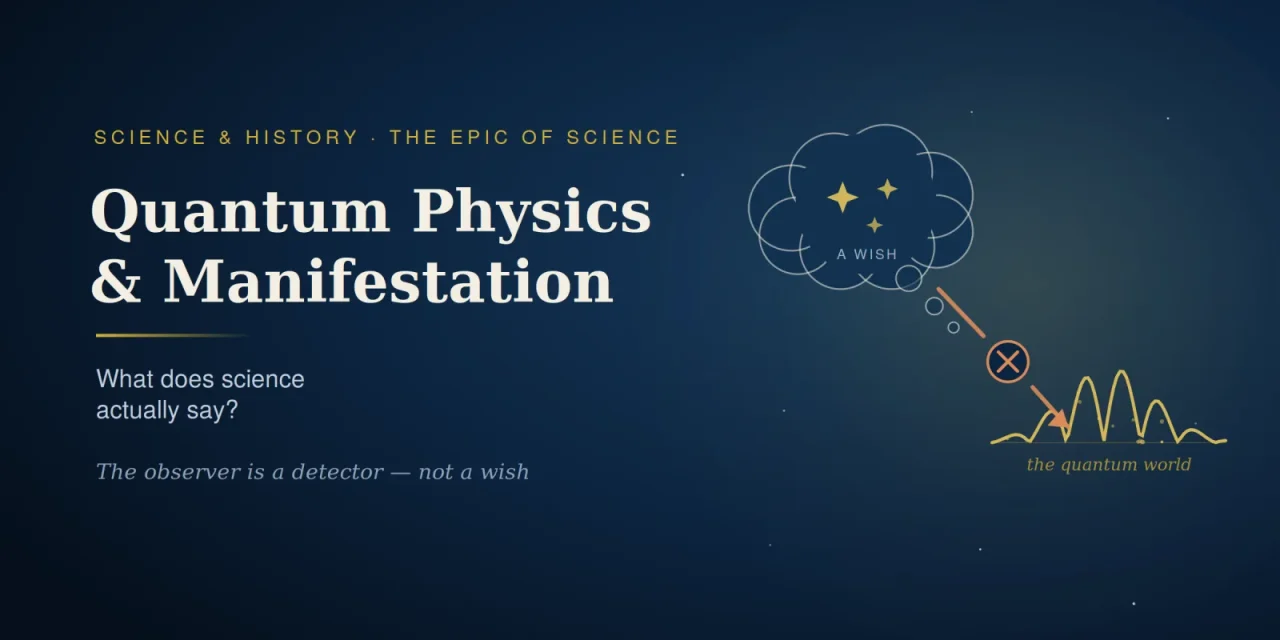 SCIENCE & HISTORY · THE EPIC OF SCIENCE

Quantum Physics & Manifestation

What does science actually say?

The observer is a detector — not a wish

A WISH

the quantum world